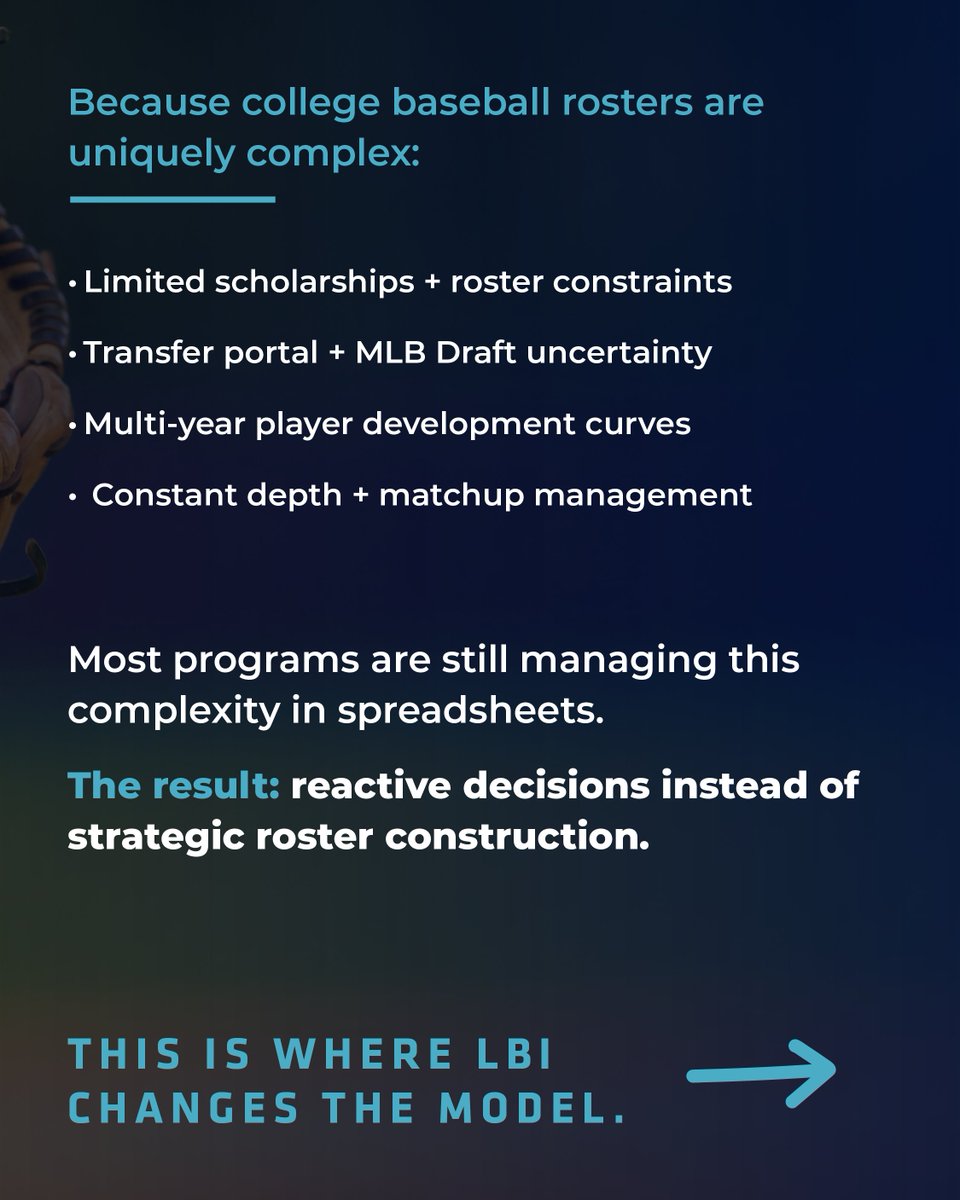 Because college baseball rosters are uniquely complex:

• Limited scholarships + roster constraints

• Transfer portal + MLB Draft uncertainty

• Multi-year player development curves

• Constant depth + matchup management

Most programs are still managing this complexity in spreadsheets.

The result: reactive decisions instead of strategic roster construction.

THIS IS WHERE LBI CHANGES THE MODEL.